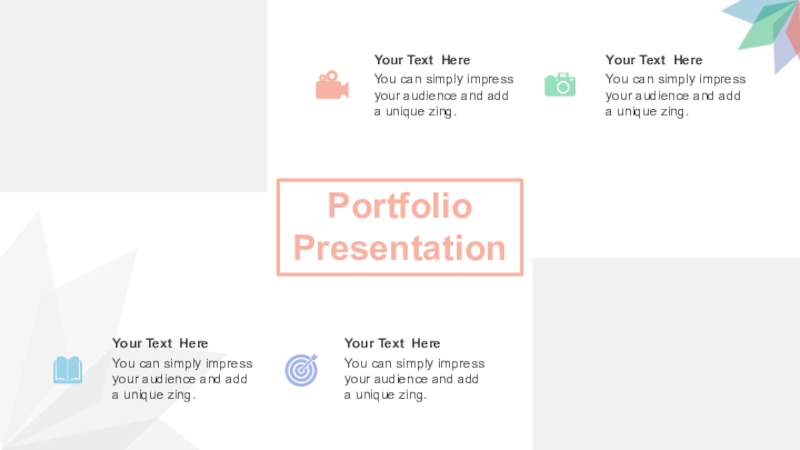 Your Text Here
You can simply impress your audience and add a unique zing.

Your Text Here
You can simply impress your audience and add a unique zing.

Portfolio Presentation

Your Text Here
You can simply impress your audience and add a unique zing.

Your Text Here
You can simply impress your audience and add a unique zing.